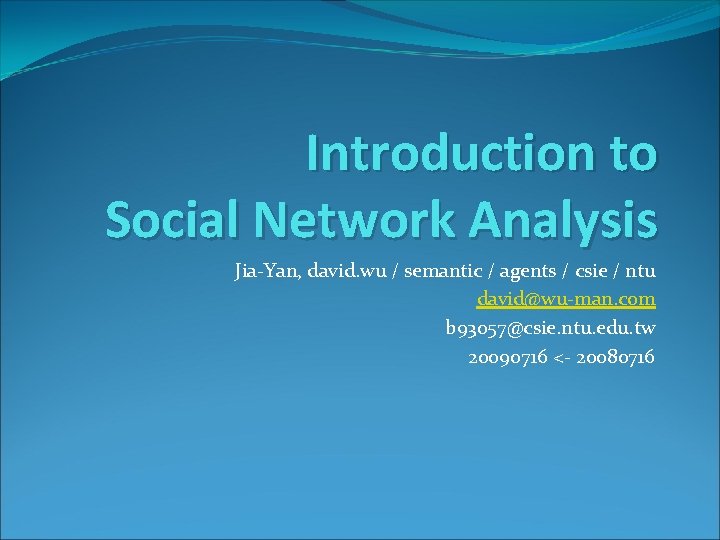 Introduction to Social Network Analysis

Jia-Yan, david.wu / semantic / agents / csie / ntu
david@wu-man.com
b93057@csie.ntu.edu.tw
20090716 <- 20080716